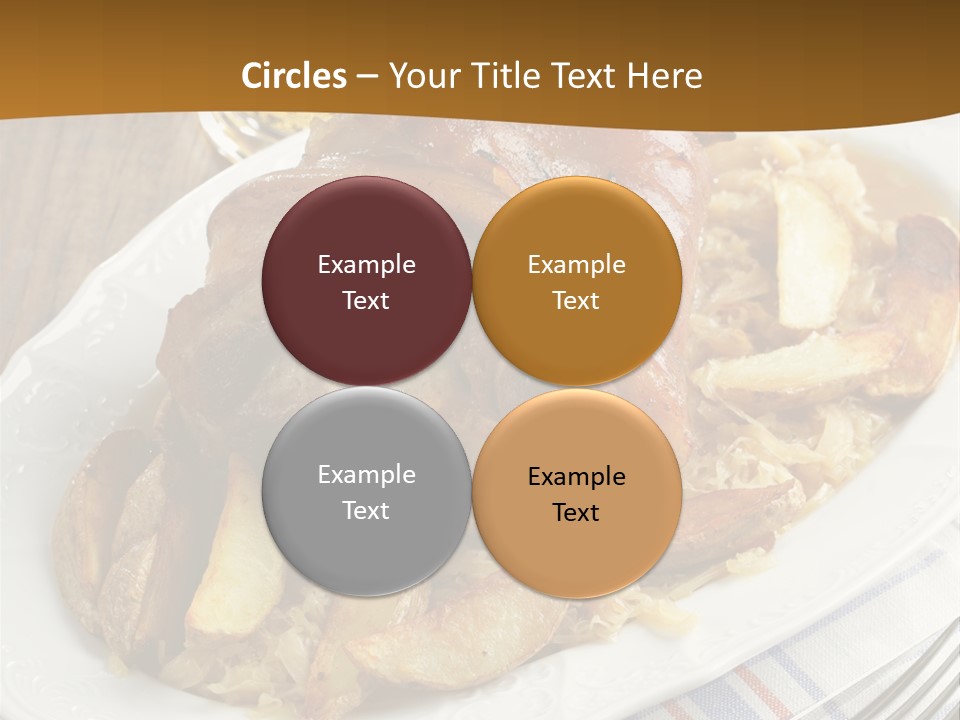 Circles – Your Title Text Here

Example Text

Example Text

Example Text

Example Text